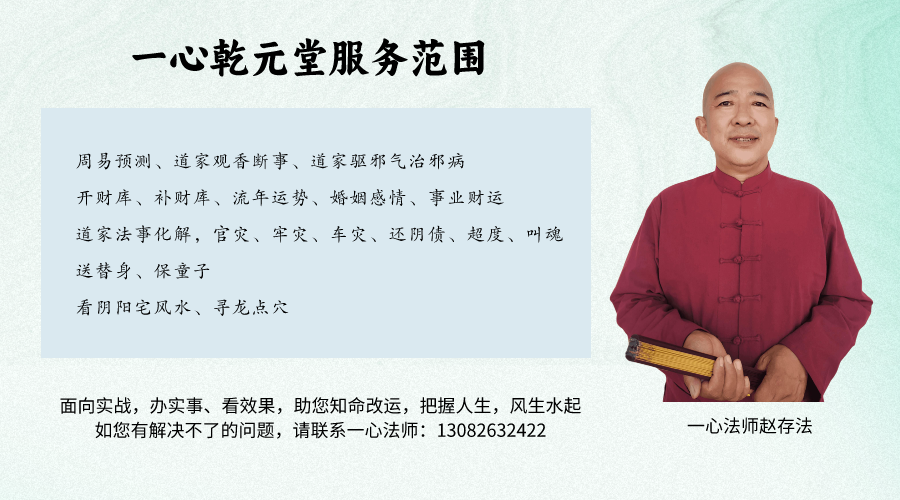 一心乾元堂服务范围

周易预测、道家观香断事、道家驱邪气治邪病

开财库、补财库、流年运势、婚姻感情、事业财运

道家法事化解，官灾、牢灾、车灾、还阴债、超度、叫魂

送替身、保童子

看阴阳宅风水、寻龙点穴

面向实战，办实事、看效果，助您知命改运，把握人生，风生水起
如您有解决不了的问题，请联系一心法师：13082632422

一心法师赵存法